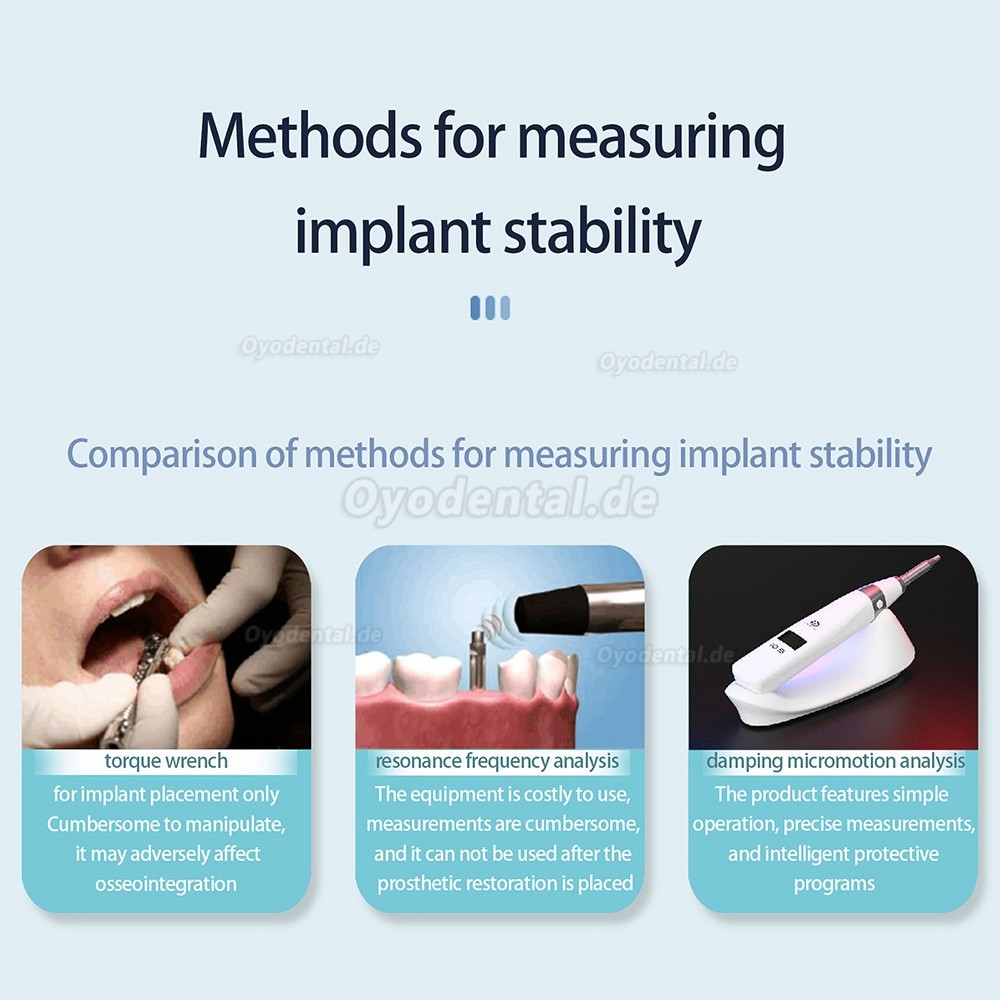 Methods for measuring implant stability

Oyodental.de Oyodental.de

Comparison of methods for measuring implant stability

Oyodental.de

Oyodental.de Oyodental.de

torque wrench
for implant placement only
Cumbersome to manipulate, it may adversely affect osseointegration

resonance frequency analysis
The equipment is costly to use, measurements are cumbersome, and it can not be used after the prosthetic restoration is placed

damping micromotion analysis
The product features simple operation, precise measurements, and intelligent protective programs